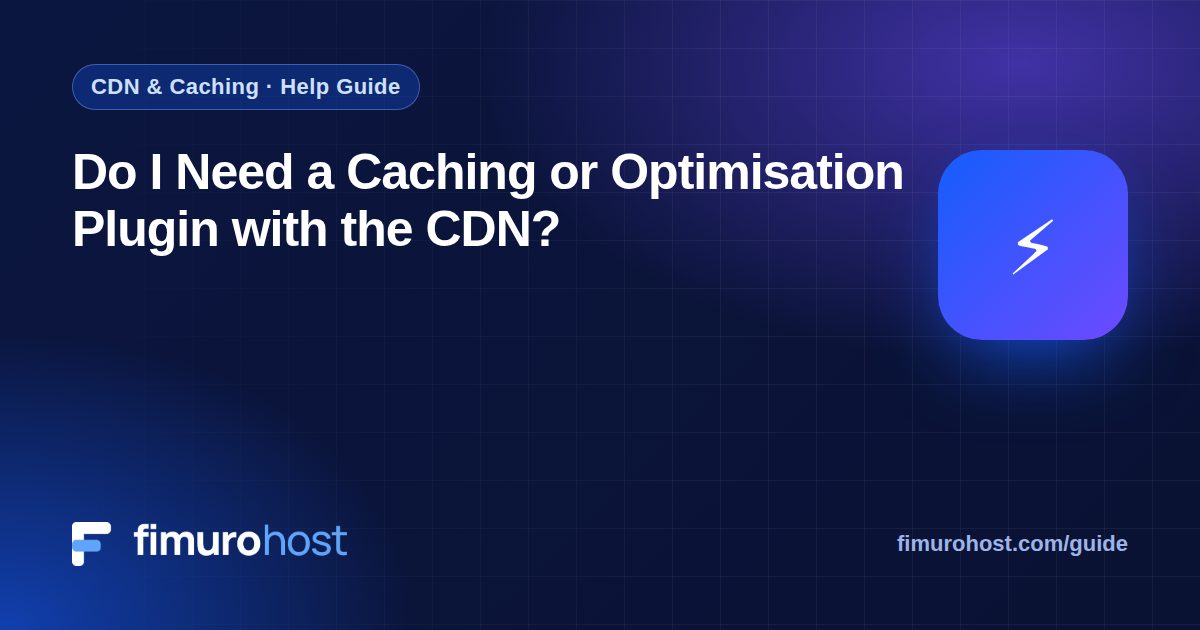 CDN & Caching · Help Guide

Do I Need a Caching or Optimisation Plugin with the CDN?

fimurohost

fimurohost.com/guide